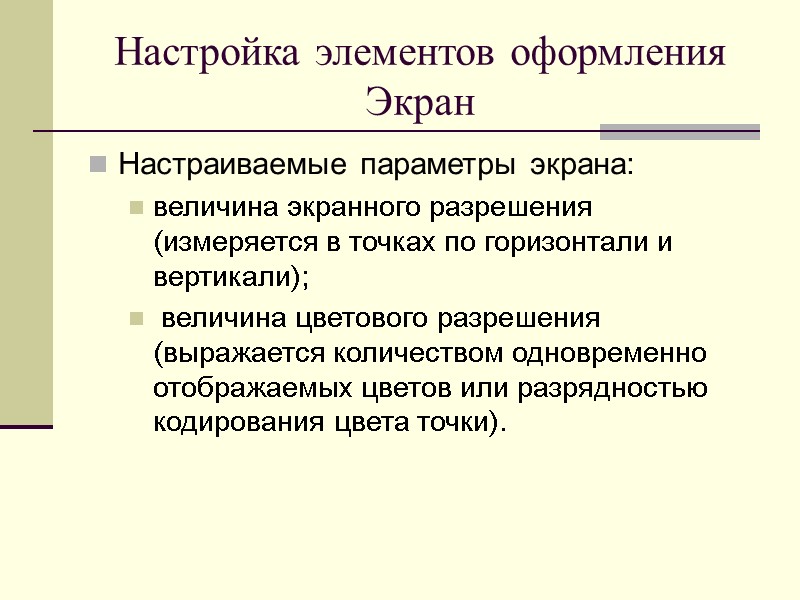 Настройка элементов оформления Экран

Настраиваемые параметры экрана:

величина экранного разрешения (измеряется в точках по горизонтали и вертикали);

величина цветового разрешения (выражается количеством одновременно отображаемых цветов или разрядностью кодирования цвета точки).